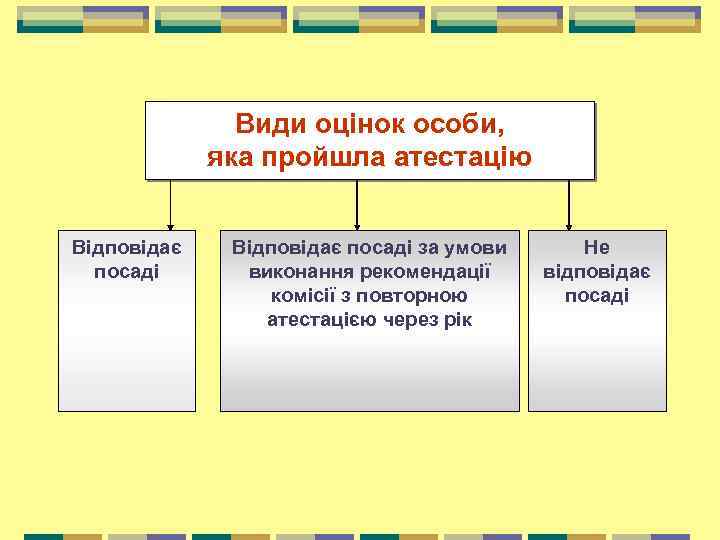 Види оцінок особи, яка пройшла атестацію

Відповідає посаді

Відповідає посаді за умови виконання рекомендації комісії з повторною атестацією через рік

Не відповідає посаді